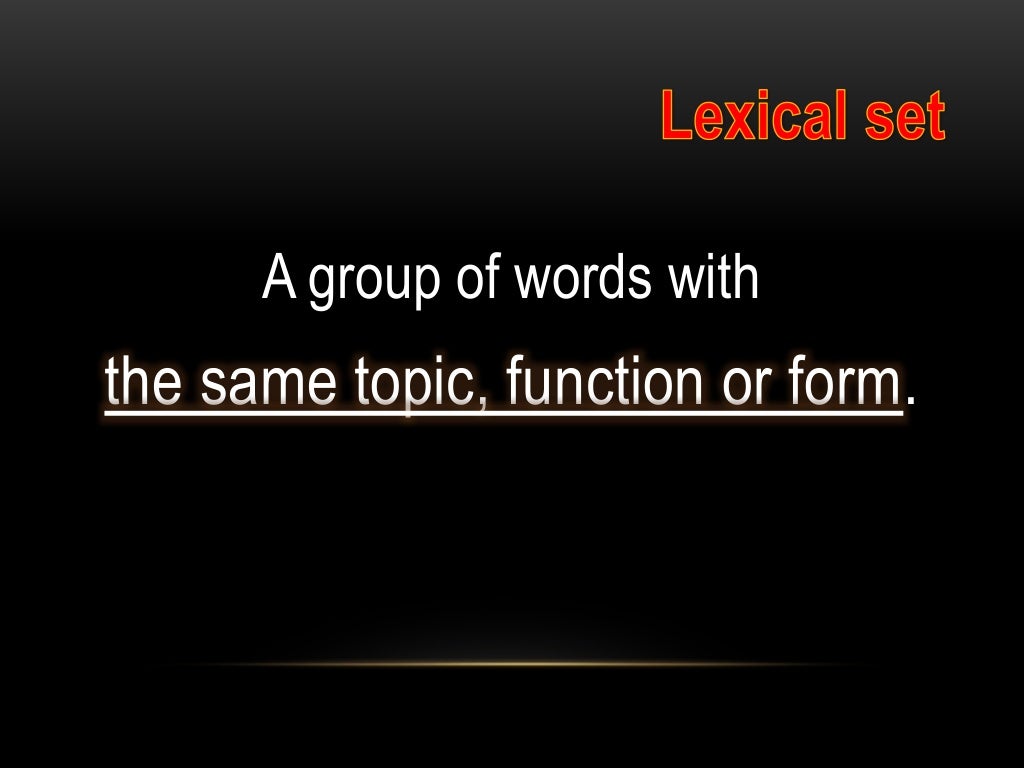 Lexical set

A group of words with the same topic, function or form.